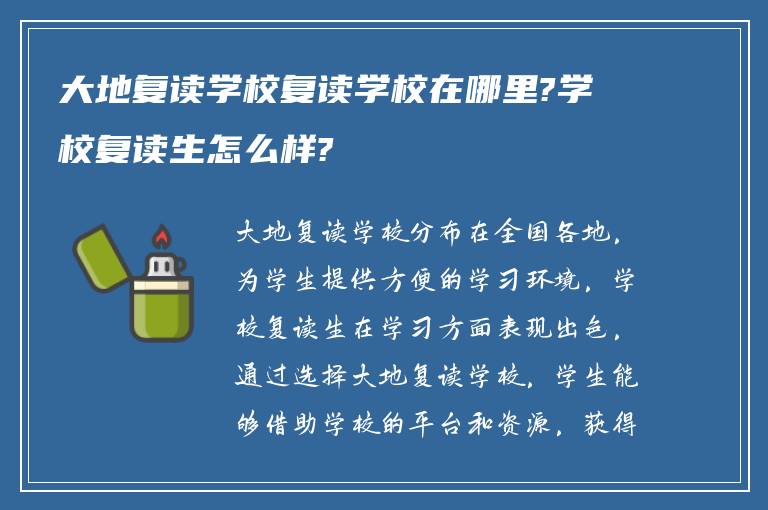 大地复读学校复读学校在哪里?学校复读生怎么样?

大地复读学校分布在全国各地，为学生提供方便的学习环境，学校复读生在学习方面表现出色，通过选择大地复读学校，学生能够借助学校的平台和资源，获得